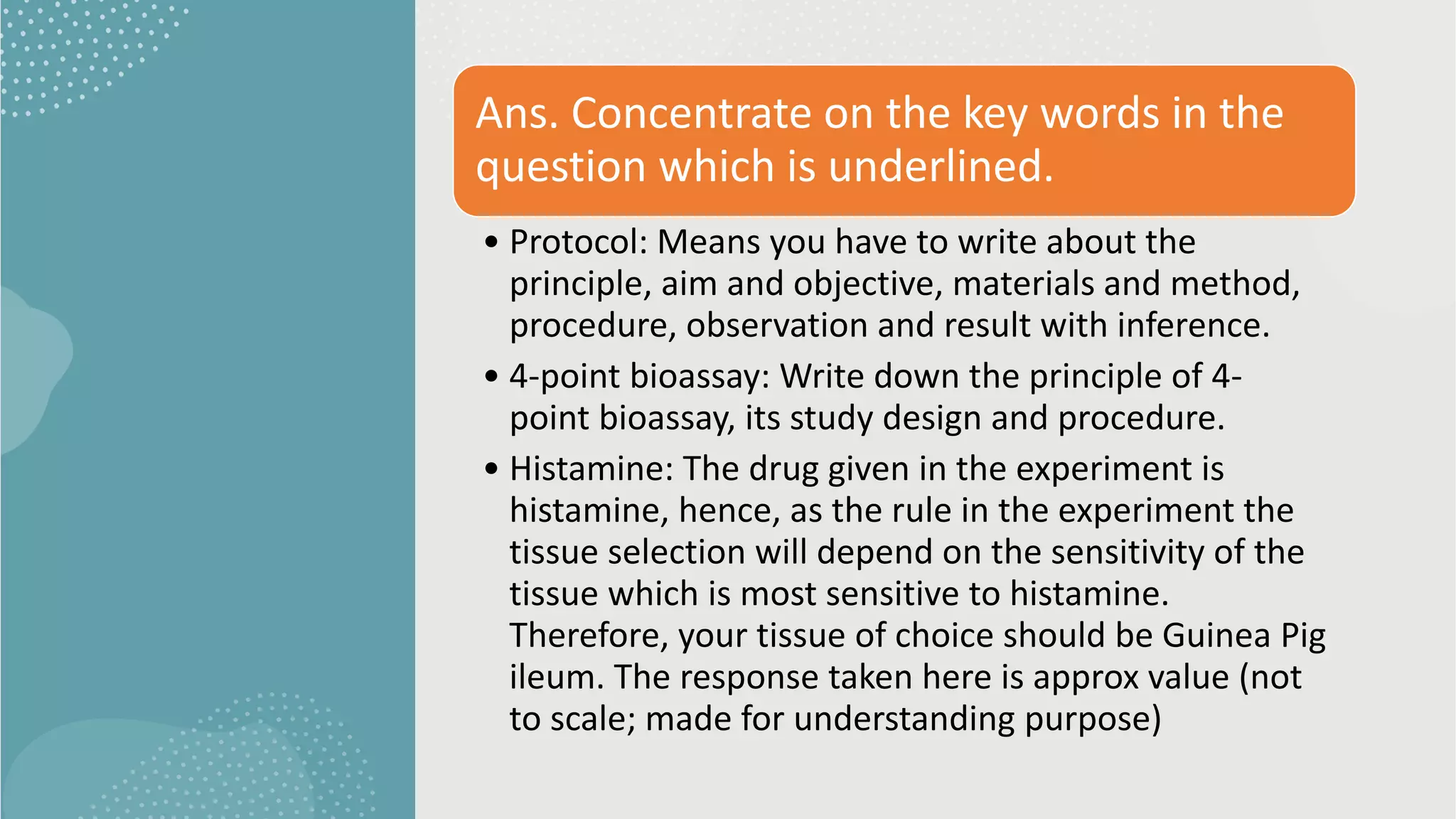 Ans. Concentrate on the key words in the question which is underlined.

• Protocol: Means you have to write about the principle, aim and objective, materials and method, procedure, observation and result with inference.

• 4-point bioassay: Write down the principle of 4-point bioassay, its study design and procedure.

• Histamine: The drug given in the experiment is histamine, hence, as the rule in the experiment the tissue selection will depend on the sensitivity of the tissue which is most sensitive to histamine. Therefore, your tissue of choice should be Guinea Pig ileum. The response taken here is approx value (not to scale; made for understanding purpose)